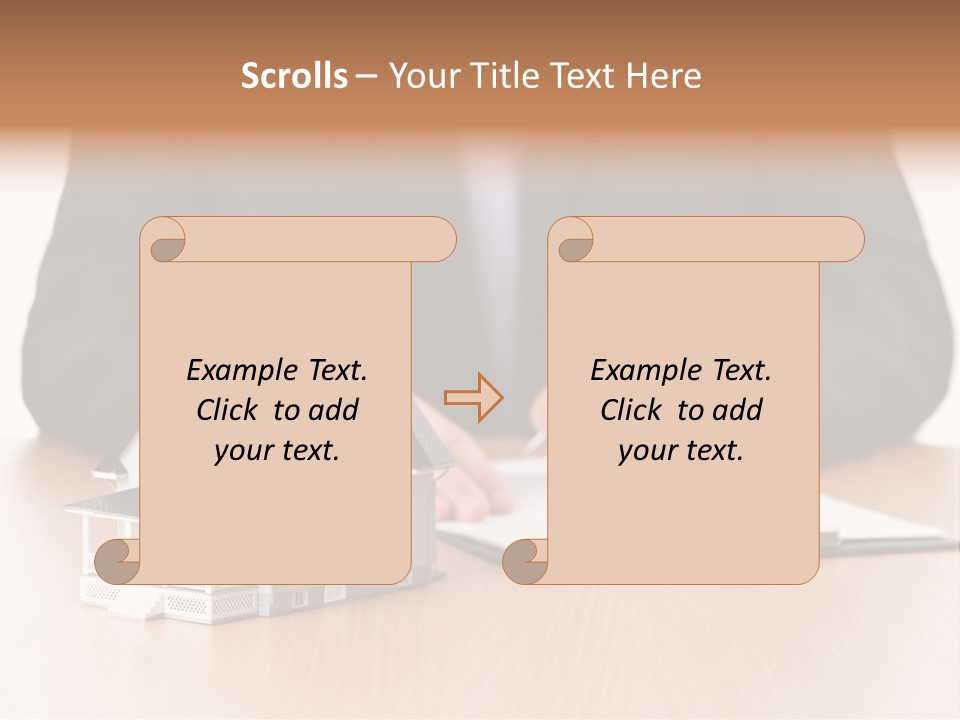 Scrolls – Your Title Text Here

Example Text. Click to add your text.

Example Text. Click to add your text.